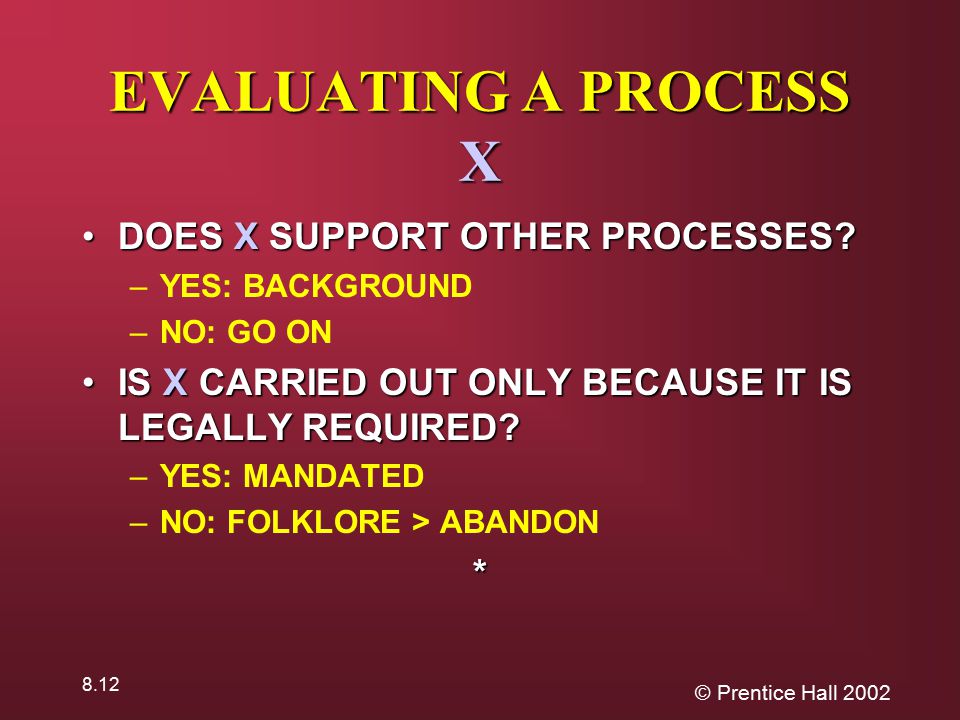 EVALUATING A PROCESS
X

• DOES X SUPPORT OTHER PROCESSES?
– YES: BACKGROUND
– NO: GO ON

• IS X CARRIED OUT ONLY BECAUSE IT IS LEGALLY REQUIRED?
– YES: MANDATED
– NO: FOLKLORE > ABANDON

*

8.12

© Prentice Hall 2002